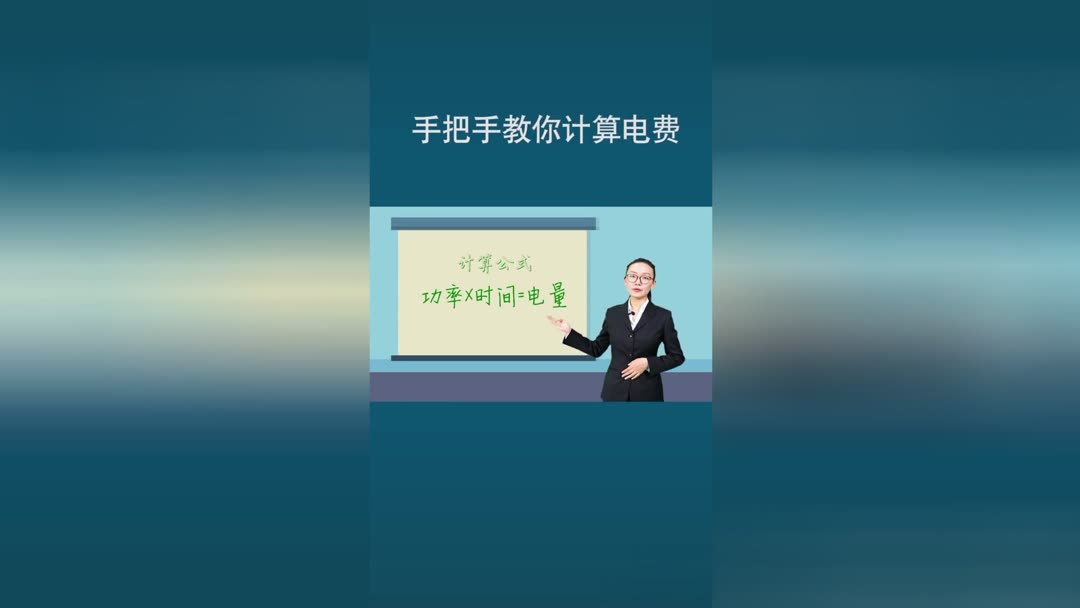 手把手教你计算电费

计算公式

功率X时间=电量